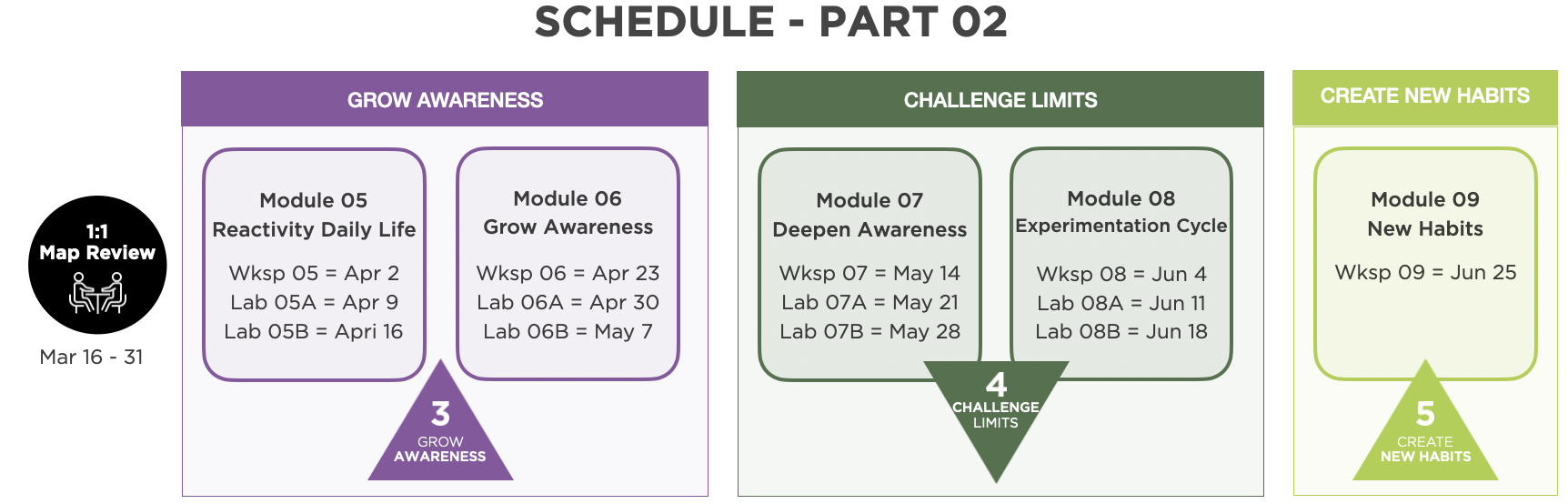 SCHEDULE - PART 02

1:1
Map Review

Mar 16 - 31

GROW AWARENESS

Module 05
Reactivity Daily Life

Wksp 05 = Apr 2
Lab 05A = Apr 9
Lab 05B = Apri 16

Module 06
Grow Awareness

Wksp 06 = Apr 23
Lab 06A = Apr 30
Lab 06B = May 7

3
GROW
AWARENESS

CHALLENGE LIMITS

Module 07
Deepen Awareness

Wksp 07 = May 14
Lab 07A = May 21
Lab 07B = May 28

Module 08
Experimentation Cycle

Wksp 08 = Jun 4
Lab 08A = Jun 11
Lab 08B = Jun 18

4
CHALLENGE
LIMITS

CREATE NEW HABITS

Module 09
New Habits

Wksp 09 = Jun 25

5
CREATE
NEW HABITS